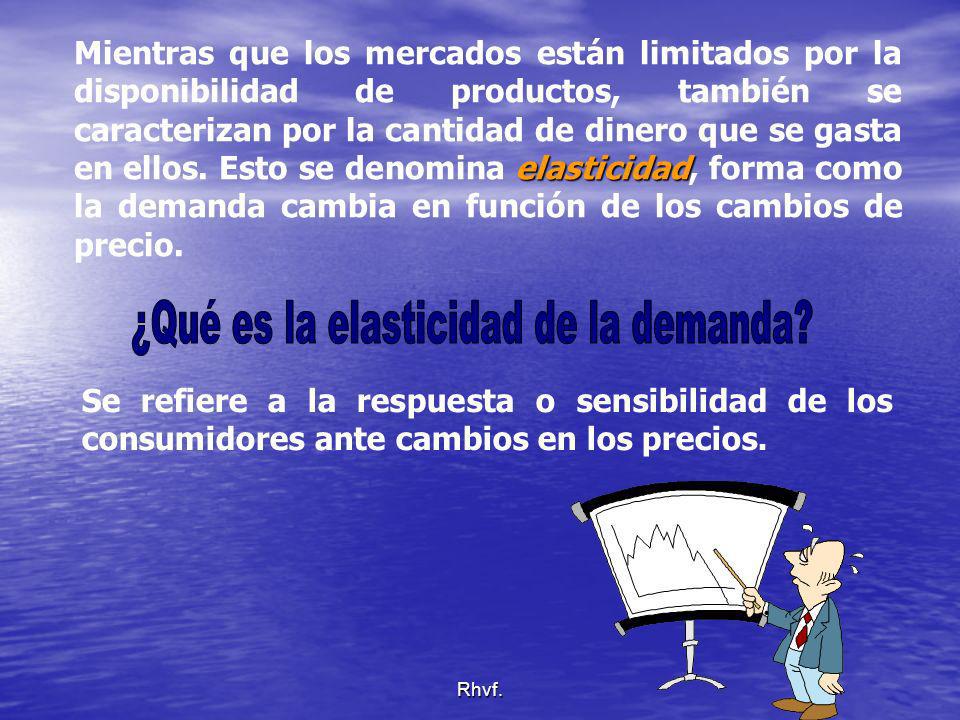 Mientras que los mercados están limitados por la disponibilidad de productos, también se caracterizan por la cantidad de dinero que se gasta en ellos. Esto se denomina elasticidad, forma como la demanda cambia en función de los cambios de precio.

¿Qué es la elasticidad de la demanda?

Se refiere a la respuesta o sensibilidad de los consumidores ante cambios en los precios.

Rhvf.